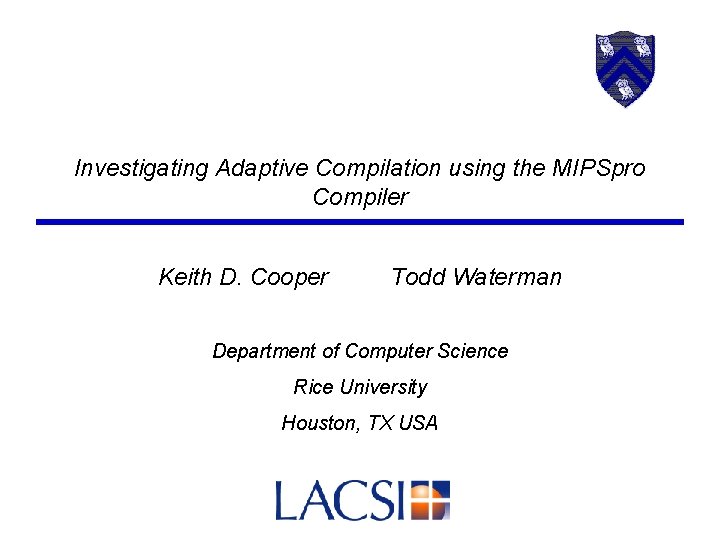 Investigating Adaptive Compilation using the MIPSpro Compiler

Keith D. Cooper Todd Waterman

Department of Computer Science

Rice University

Houston, TX USA

LACSI